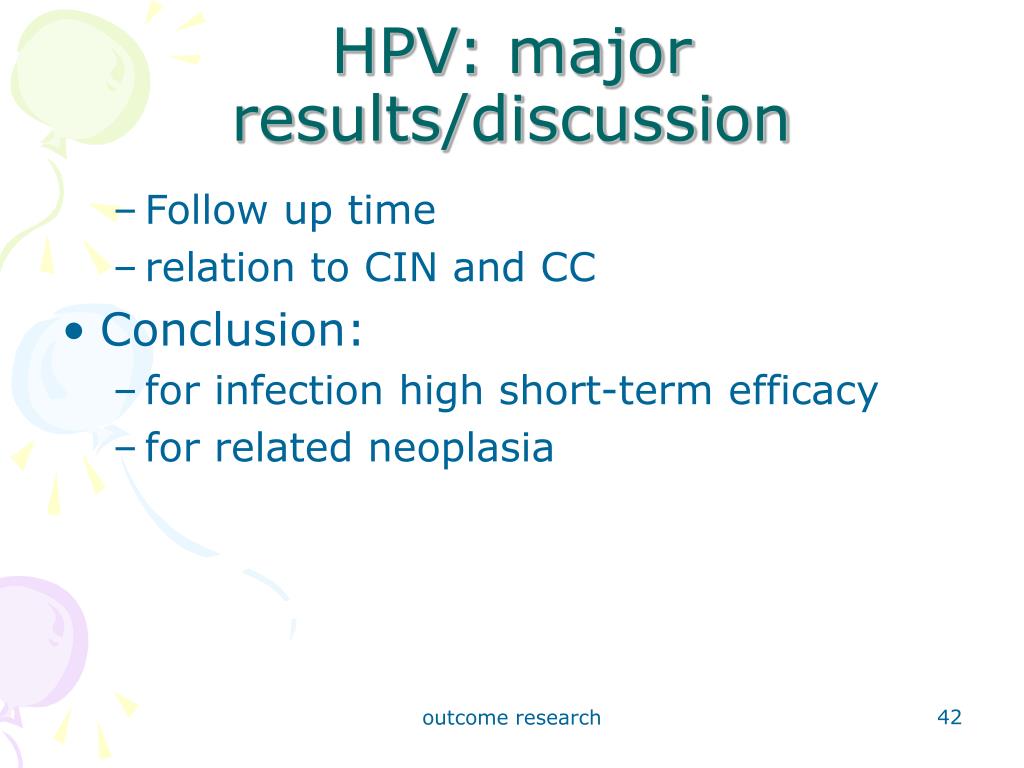 HPV: major results/discussion

– Follow up time
– relation to CIN and CC

• Conclusion:
– for infection high short-term efficacy
– for related neoplasia

outcome research

42